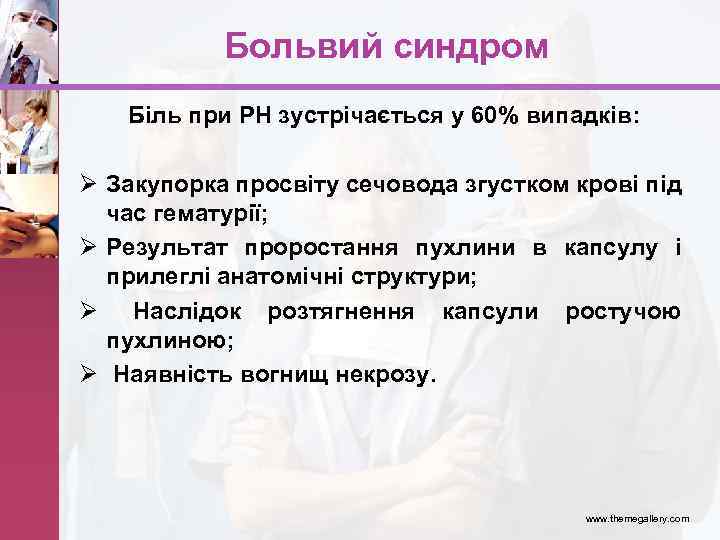 Больвий синдром

Біль при РН зустрічається у 60% випадків:

➢ Закупорка просвіту сечовода згустком крові під час гематурії;
➢ Результат проростання пухлини в капсулу і прилеглі анатомічні структури;
➢ Наслідок розтягнення капсули ростучою пухлиною;
➢ Наявність вогнищ некрозу.

www.themegallery.com